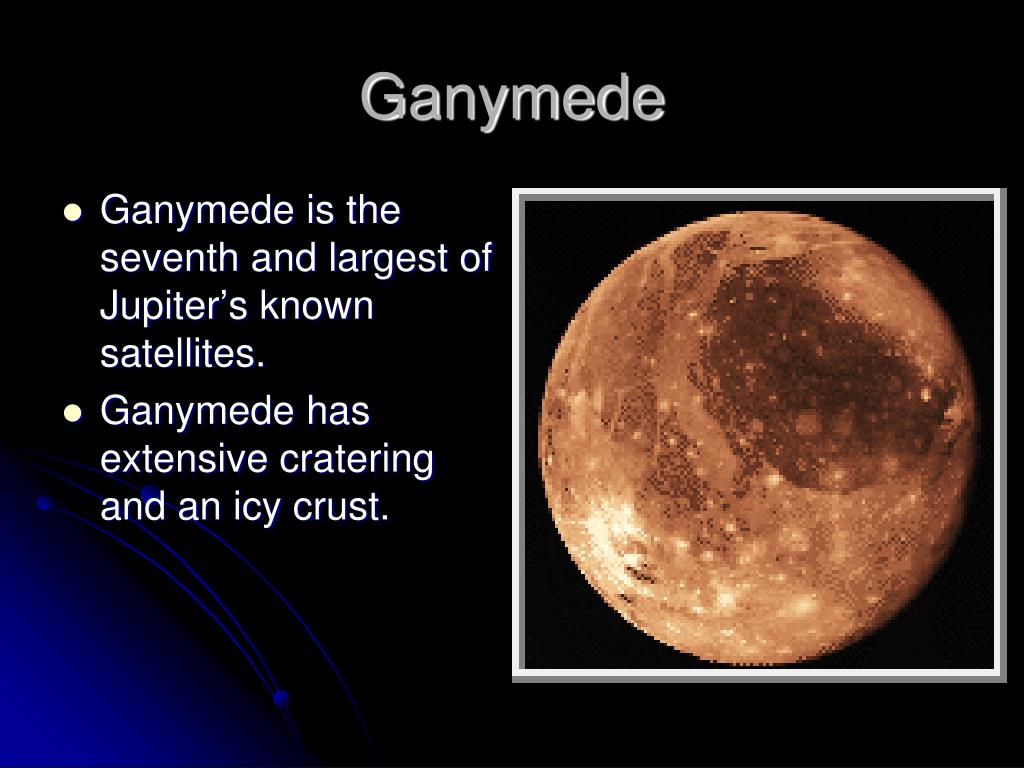 Ganymede

- Ganymede is the seventh and largest of Jupiter’s known satellites.
- Ganymede has extensive cratering and an icy crust.